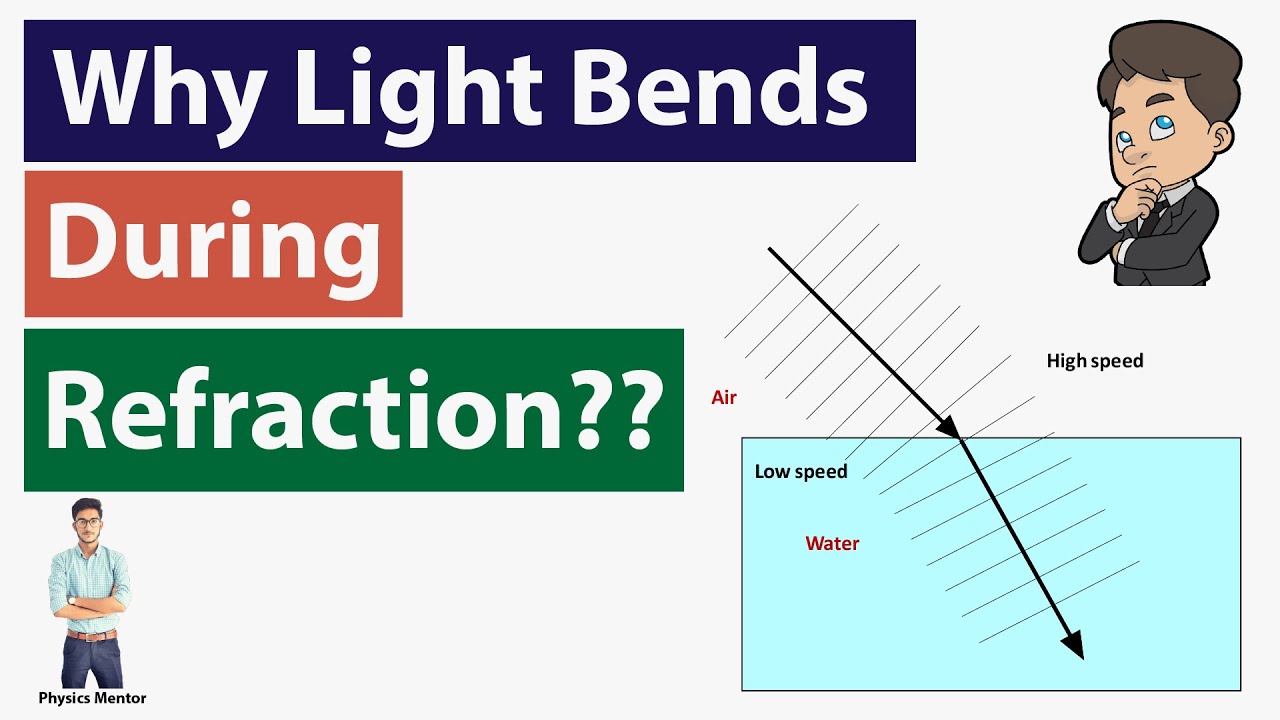 Why Light Bends

During

Refraction??

High speed

Air

Low speed

Water

Physics Mentor